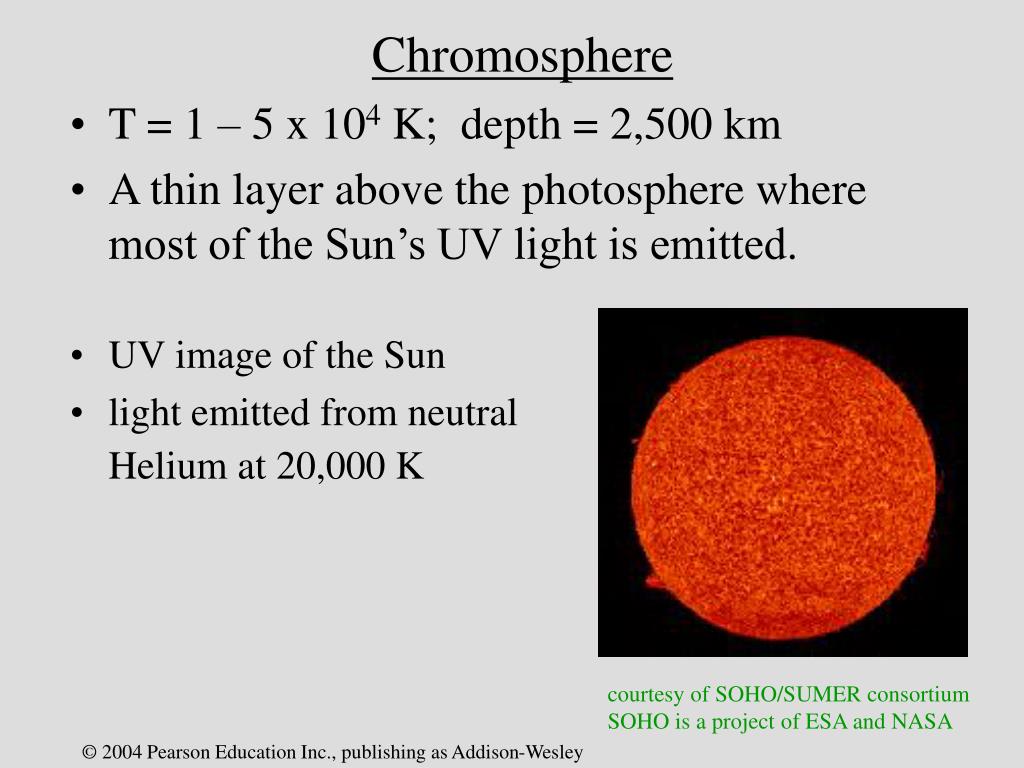 Chromosphere

• T = 1 – 5 x $10^4$ K; depth = 2,500 km
• A thin layer above the photosphere where most of the Sun's UV light is emitted.

• UV image of the Sun
• light emitted from neutral Helium at 20,000 K

courtesy of SOHO/SUMER consortium
SOHO is a project of ESA and NASA

© 2004 Pearson Education Inc., publishing as Addison-Wesley